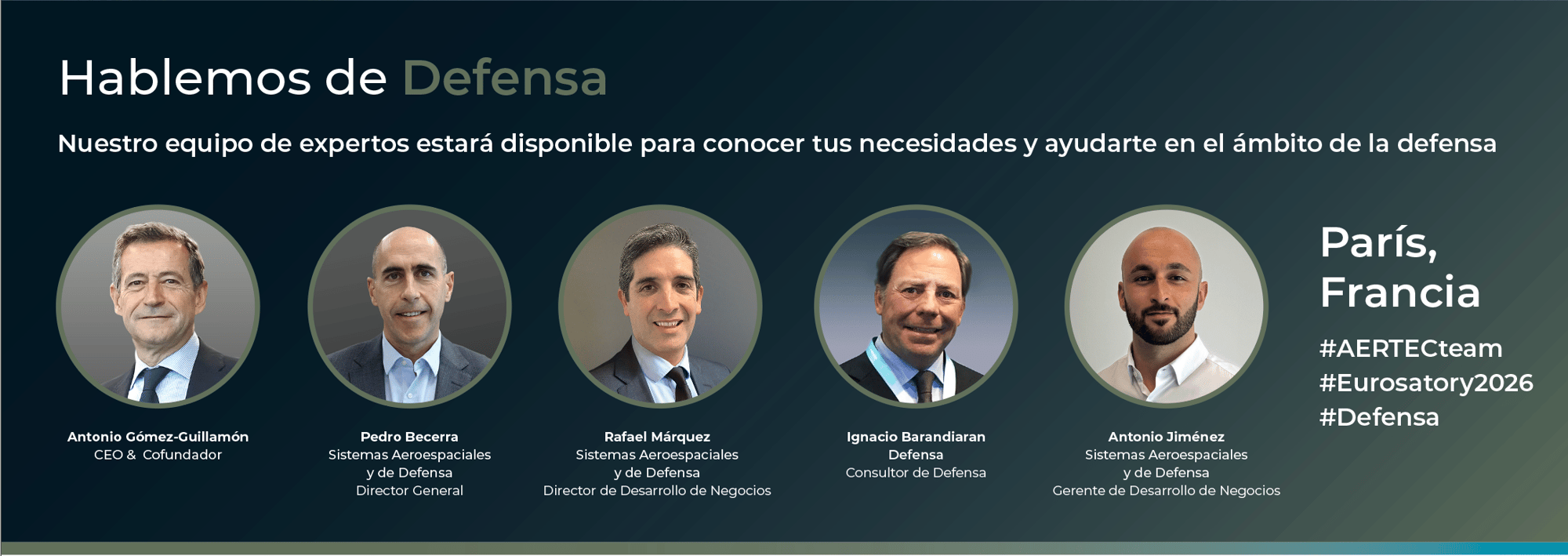 Hablemos de Defensa

Nuestro equipo de expertos estará disponible para conocer tus necesidades y ayudarte en el ámbito de la defensa

Antonio Gómez-Guillamón
CEO & Cofundador

Pedro Becerra
Sistemas Aeroespaciales y de Defensa
Director General

Rafael Márquez
Sistemas Aeroespaciales y de Defensa
Director de Desarrollo de Negocios

Ignacio Barandiaran
Defensa
Consultor de Defensa

Antonio Jiménez
Sistemas Aeroespaciales y de Defensa
Gerente de Desarrollo de Negocios

París, Francia

#AERTECteam
#Eurosatory2026
#Defensa